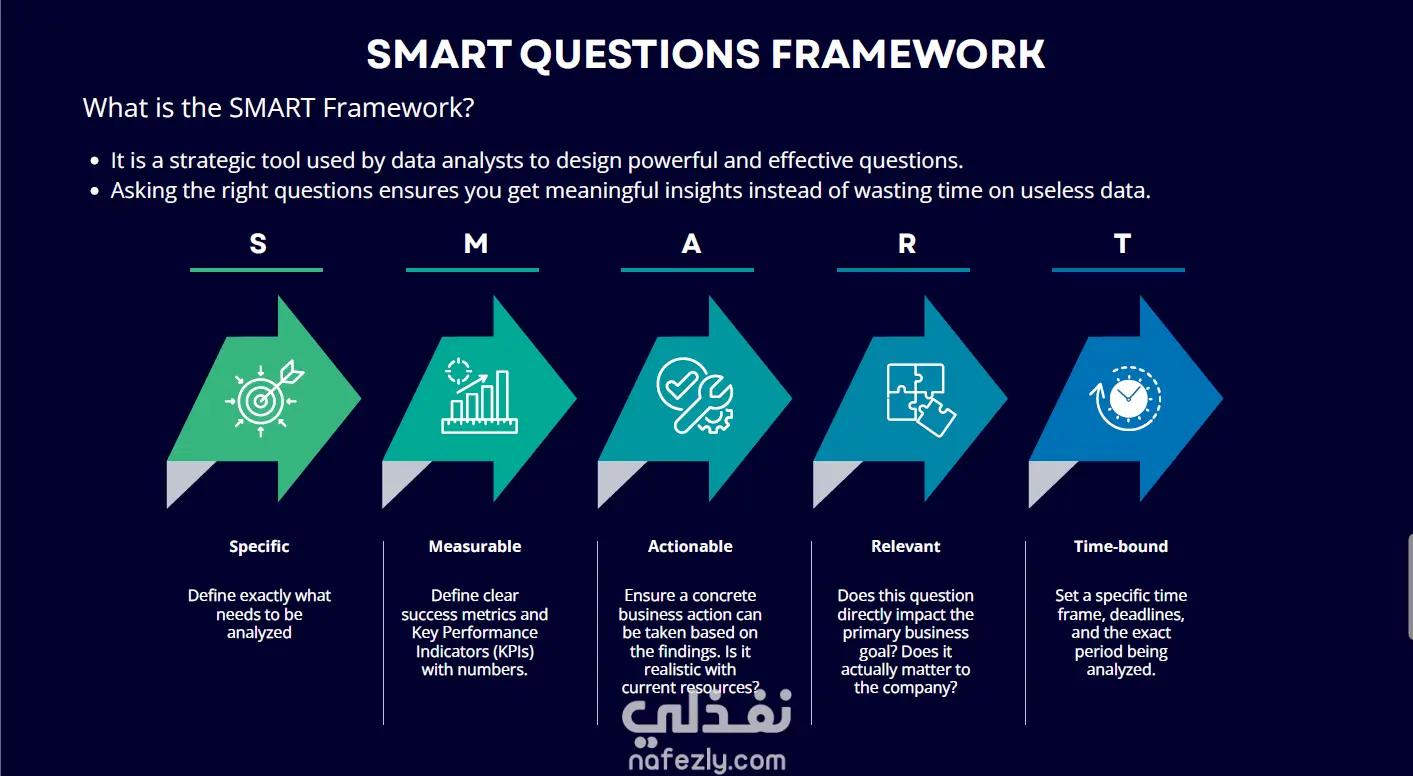 SMART QUESTIONS FRAMEWORK

What is the SMART Framework?

• It is a strategic tool used by data analysts to design powerful and effective questions.
• Asking the right questions ensures you get meaningful insights instead of wasting time on useless data.

S

Specific

Define exactly what needs to be analyzed

M

Measurable

Define clear success metrics and Key Performance Indicators (KPIs) with numbers.

A

Actionable

Ensure a concrete business action can be taken based on the findings. Is it realistic with current resources?

R

Relevant

Does this question directly impact the primary business goal? Does it actually matter to the company?

T

Time-bound

Set a specific time frame, deadlines, and the exact period being analyzed.

نفذلي
nafezly.com